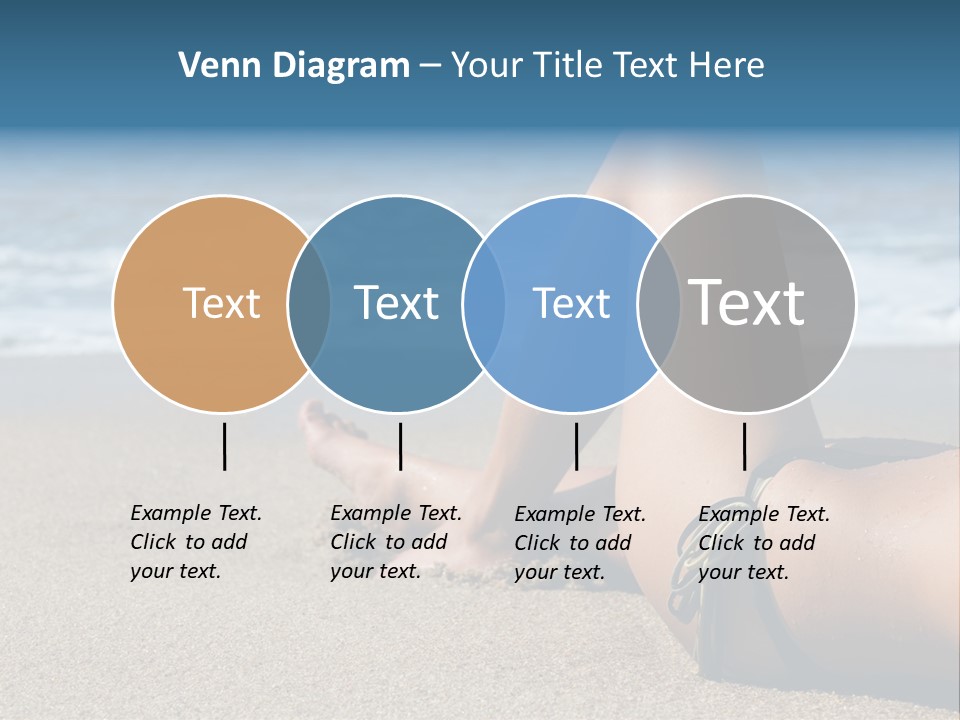 Venn Diagram – Your Title Text Here

Text

Text

Text

Text

Example Text. Click to add your text.

Example Text. Click to add your text.

Example Text. Click to add your text.

Example Text. Click to add your text.